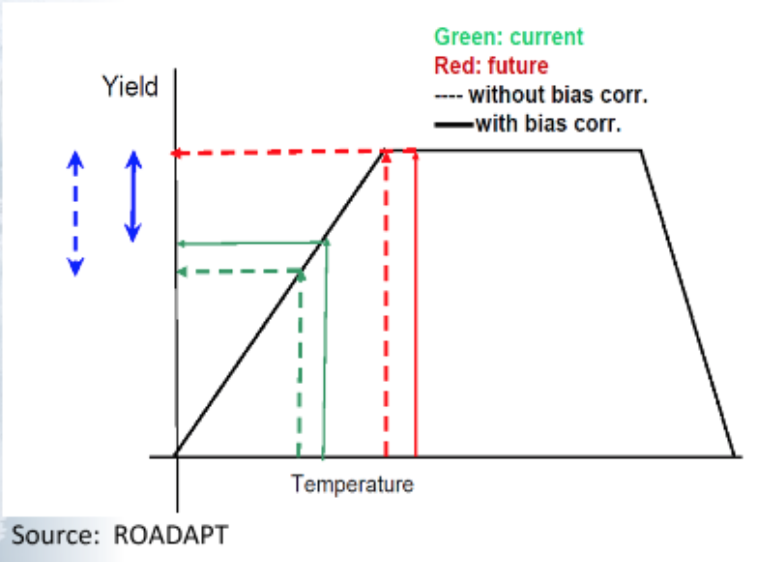 Green: current
Red: future
---- without bias corr.
—with bias corr.

Yield

Temperature

Source: ROADAPT